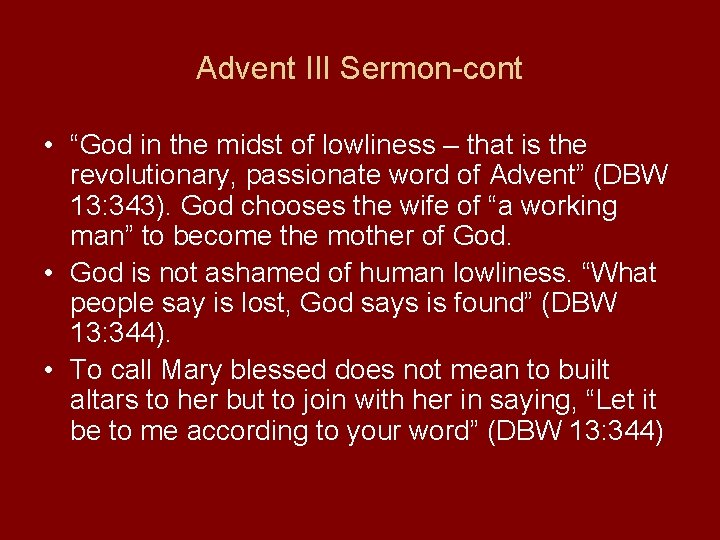 Advent III Sermon-cont

• “God in the midst of lowliness – that is the revolutionary, passionate word of Advent” (DBW 13:343). God chooses the wife of “a working man” to become the mother of God.
• God is not ashamed of human lowliness. “What people say is lost, God says is found” (DBW 13:344).
• To call Mary blessed does not mean to built altars to her but to join with her in saying, “Let it be to me according to your word” (DBW 13:344)